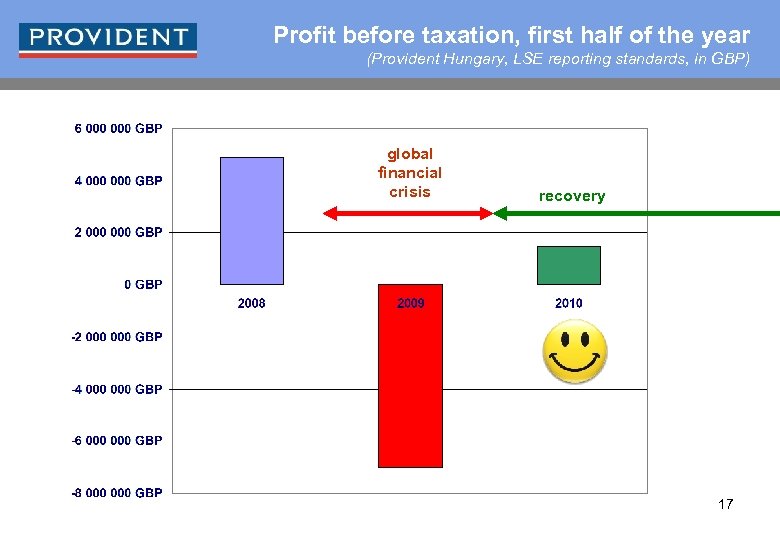 PROVIDENT

Profit before taxation, first half of the year

(Provident Hungary, LSE reporting standards, in GBP)

6 000 000 GBP
4 000 000 GBP
2 000 000 GBP
0 GBP
-2 000 000 GBP
-4 000 000 GBP
-6 000 000 GBP
-8 000 000 GBP

global financial crisis

recovery

2008

2009

2010

17